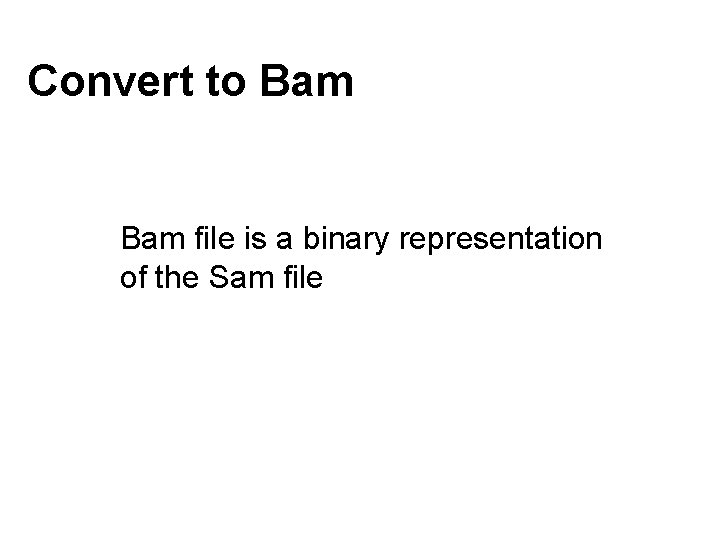 Convert to Bam

Bam file is a binary representation of the Sam file